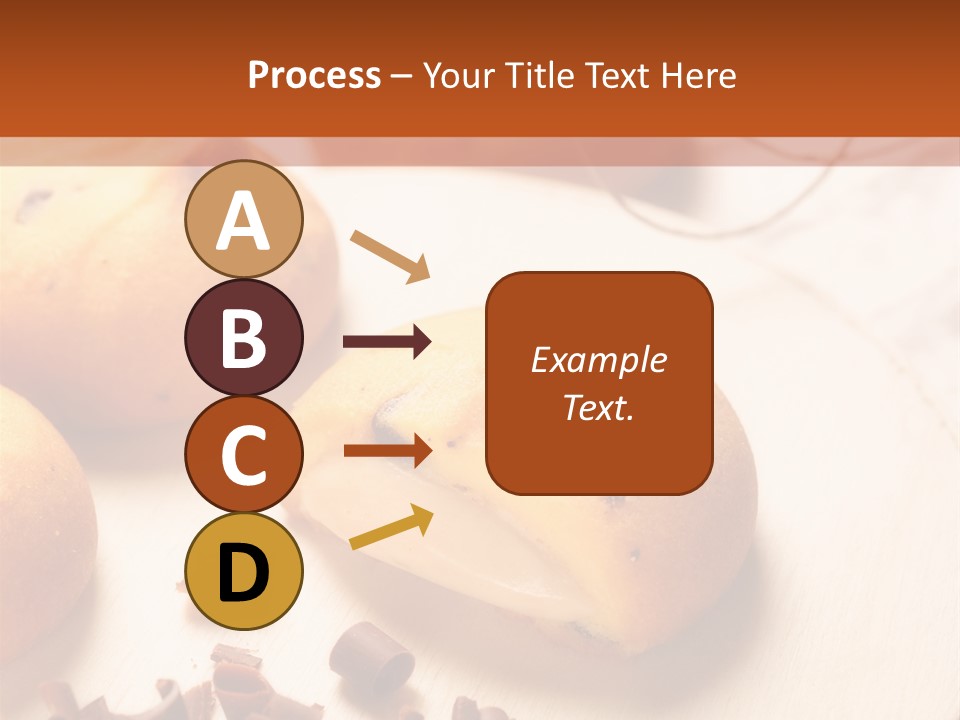 Process – Your Title Text Here

A
B
C
D

Example Text.